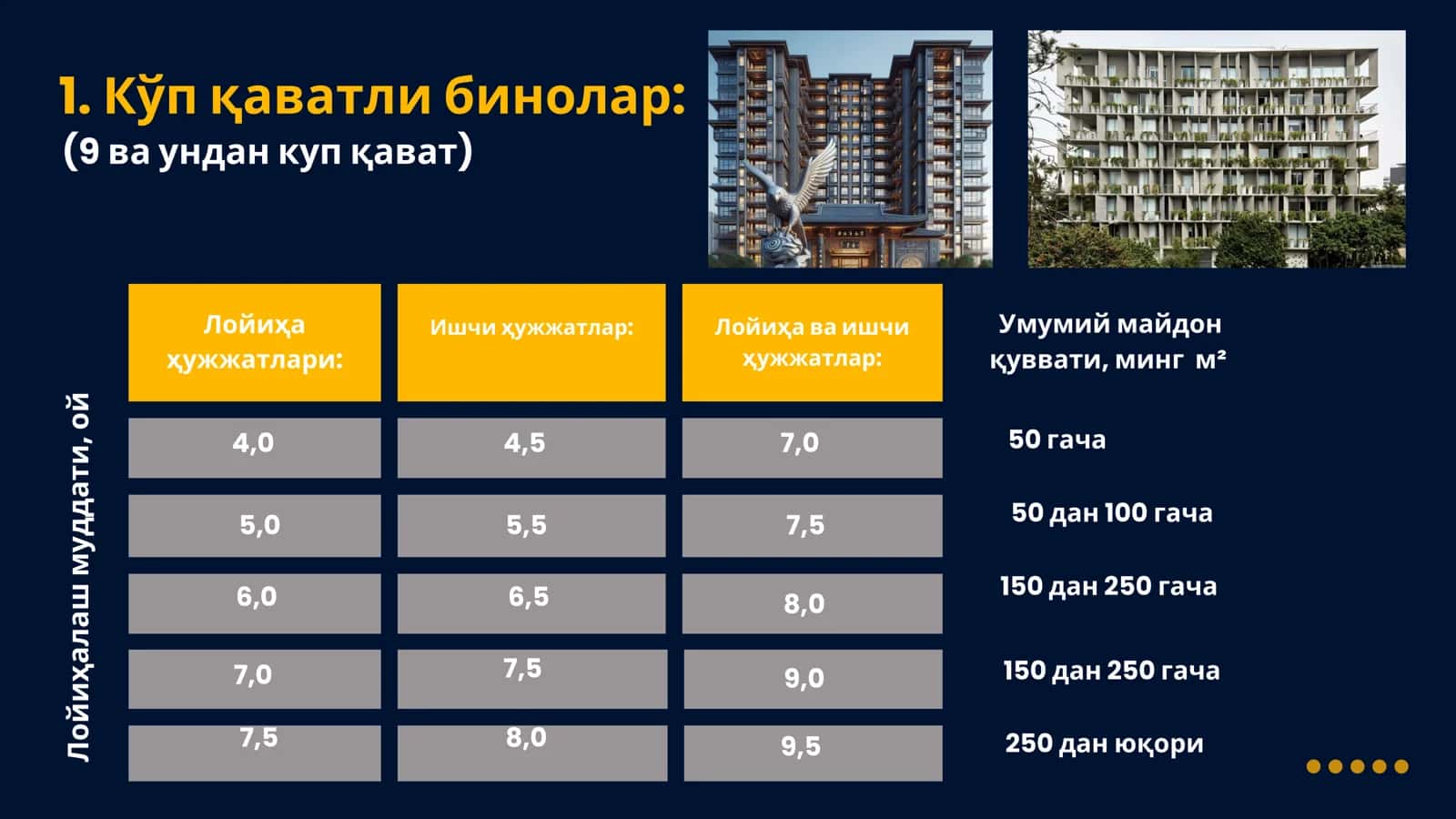 1. Кўп қаватли бинолар:
(9 ва ундан куп қават)

Лойиҳалаш муддати, ой

| Лойиҳа ҳужжатлари: | Ишчи ҳужжатлар: | Лойиҳа ва ишчи ҳужжатлар: | Умумий майдон қуввати, минг м² |
|---|---|---|---|
| 4,0 | 4,5 | 7,0 | 50 гача |
| 5,0 | 5,5 | 7,5 | 50 дан 100 гача |
| 6,0 | 6,5 | 8,0 | 150 дан 250 гача |
| 7,0 | 7,5 | 9,0 | 150 дан 250 гача |
| 7,5 | 8,0 | 9,5 | 250 дан юқори |